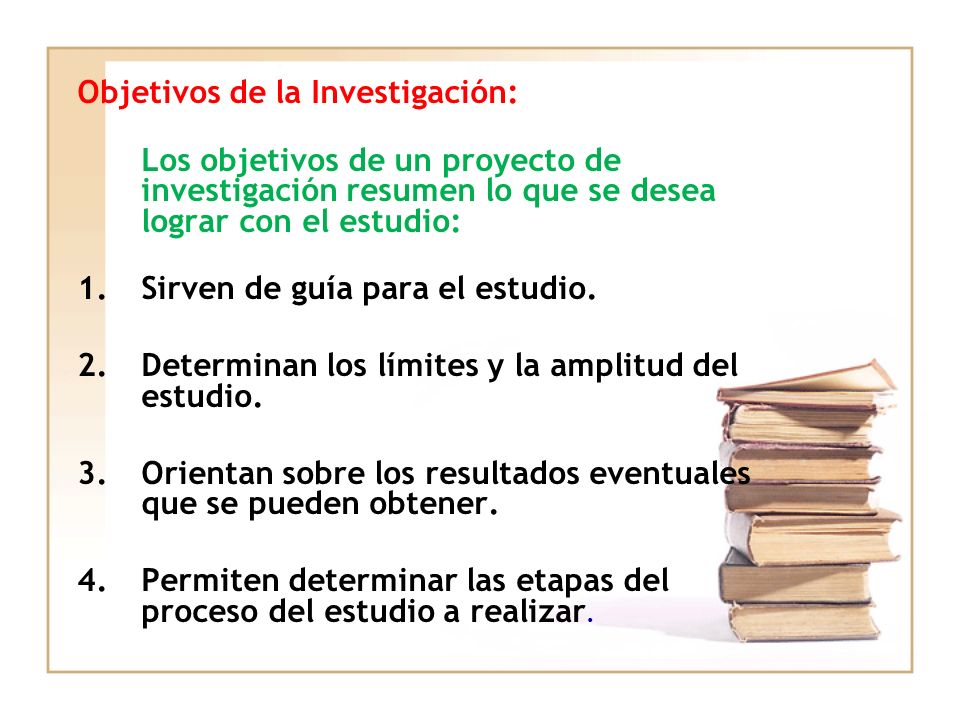 Objetivos de la Investigación:

Los objetivos de un proyecto de investigación resumen lo que se desea lograr con el estudio:

1. Sirven de guía para el estudio.

2. Determinan los límites y la amplitud del estudio.

3. Orientan sobre los resultados eventuales que se pueden obtener.

4. Permiten determinar las etapas del proceso del estudio a realizar.